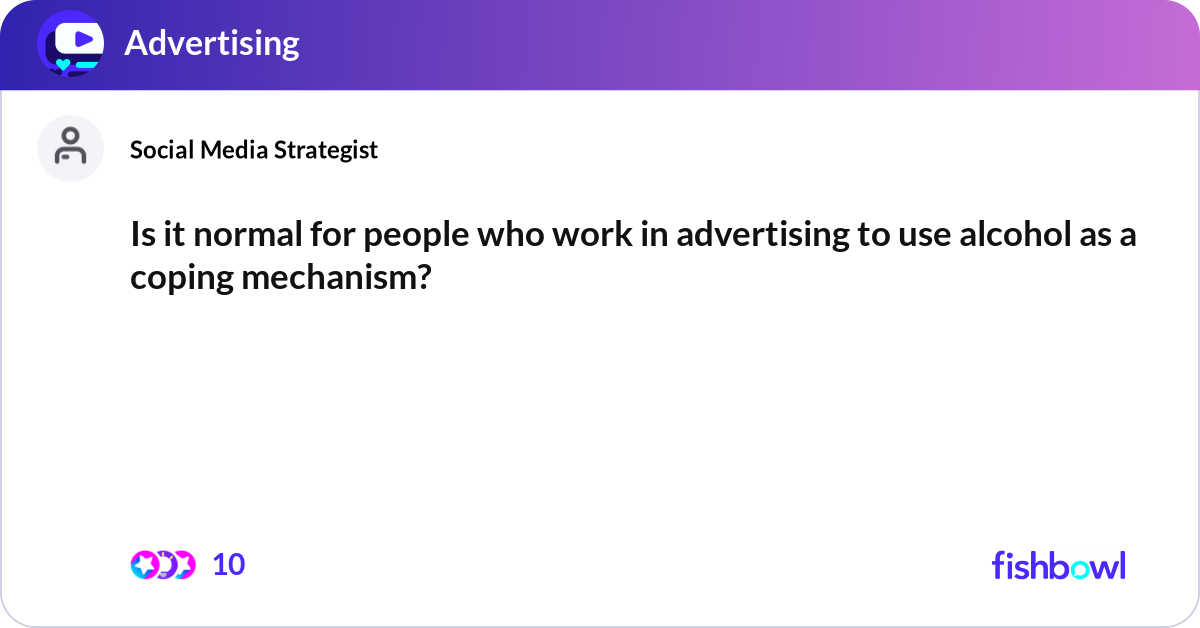 Advertising

Social Media Strategist

Is it normal for people who work in advertising to use alcohol as a coping mechanism?

10

fishbowl